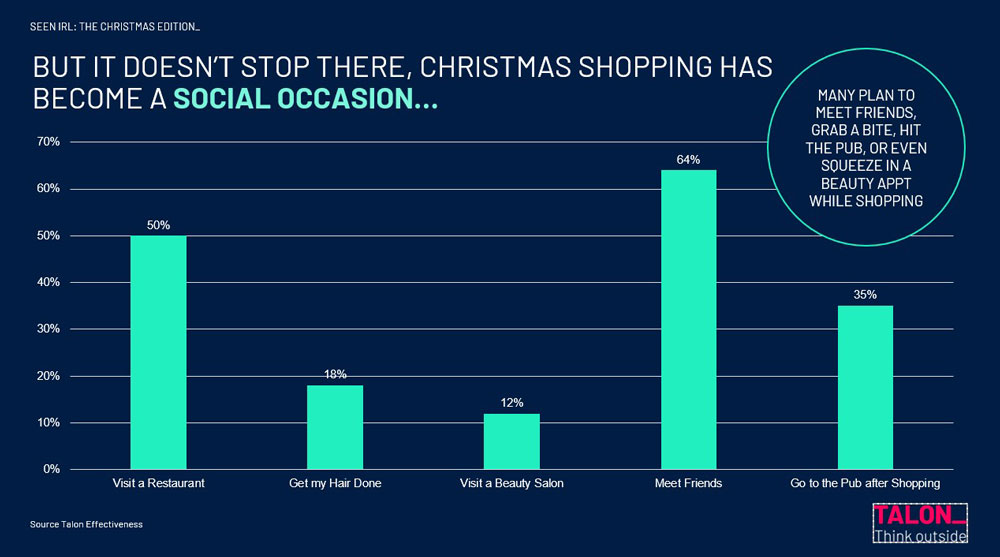 SEEN IRL: THE CHRISTMAS EDITION_

BUT IT DOESN'T STOP THERE, CHRISTMAS SHOPPING HAS BECOME A SOCIAL OCCASION...

MANY PLAN TO MEET FRIENDS, GRAB A BITE, HIT THE PUB, OR EVEN SQUEEZE IN A BEAUTY APPT WHILE SHOPPING

70%
60%
50%
40%
30%
20%
10%
0%

50%
18%
12%
64%
35%

Visit a Restaurant
Get my Hair Done
Visit a Beauty Salon
Meet Friends
Go to the Pub after Shopping

Source Talon Effectiveness

TALON_
Think outside